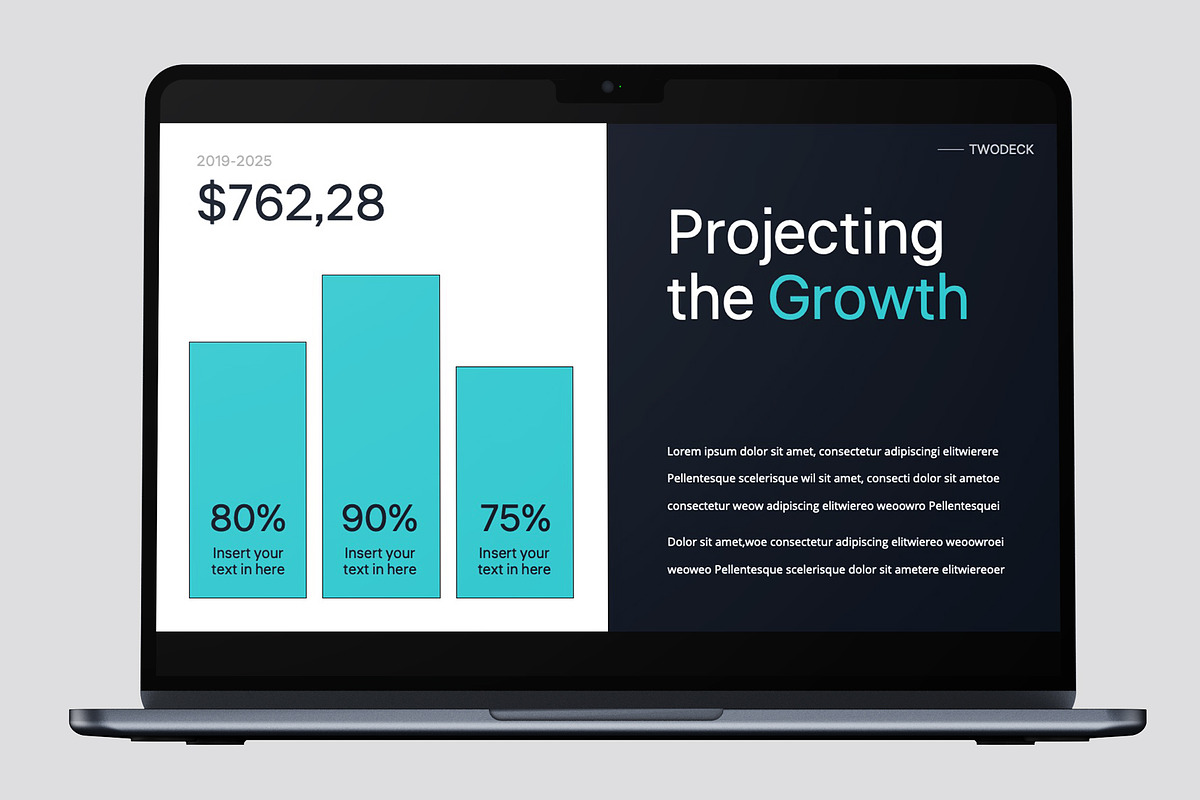 2019-2025

$762,28

80%
Insert your text in here

90%
Insert your text in here

75%
Insert your text in here

TWODECK

Projecting the Growth

Lorem ipsum dolor sit amet, consectetur adipiscingi elitwierere Pellentesque scelerisque wil sit amet, consecti dolor sit ametoe consectetur weow adipiscing elitwiereo weoowro Pellentesquei

Dolor sit amet,woe consectetur adipiscing elitwiereo weoowroei weoweo Pellentesque scelerisque dolor sit ametere elitwiereoer